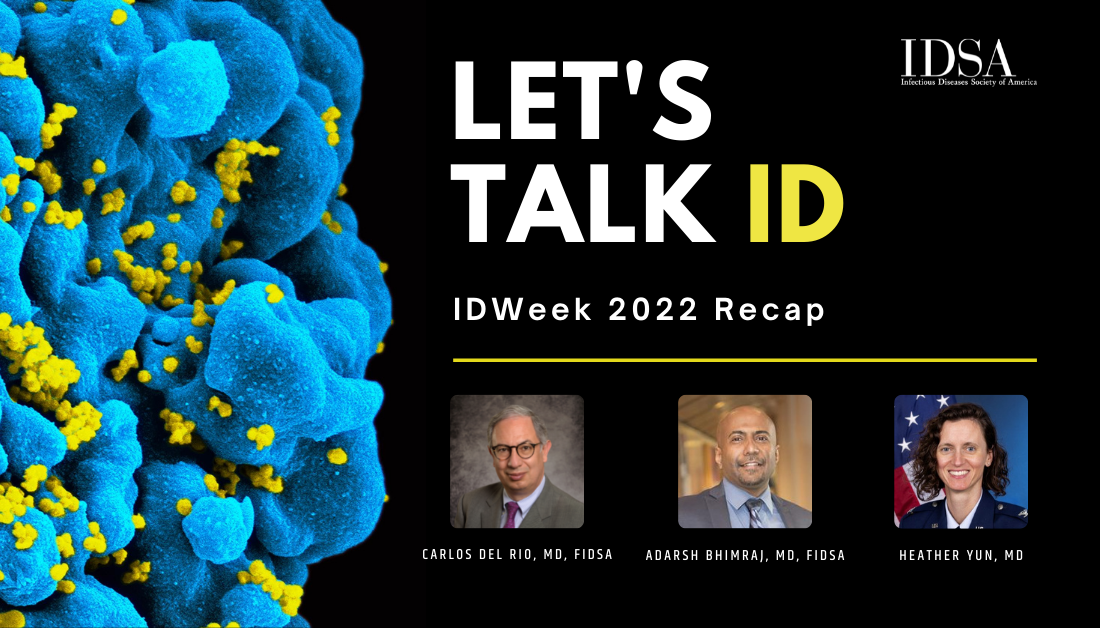 IDSA
Infectious Diseases Society of America

LET'S TALK ID

IDWeek 2022 Recap

CARLOS DEL RIO, MD, FIDSA

ADARSH BHIMRAJ, MD, FIDSA

HEATHER YUN, MD